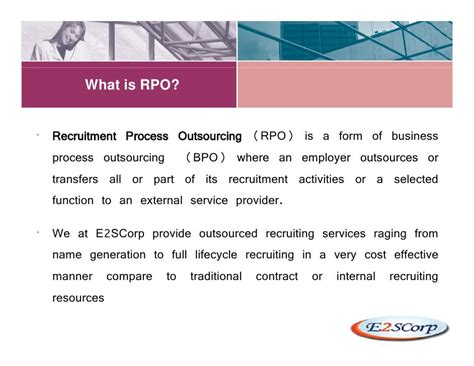 What is RPO?

• Recruitment Process Outsourcing （RPO） is a form of business process outsourcing （BPO） where an employer outsources or transfers all or part of its recruitment activities or a selected function to an external service provider.

• We at E2SCorp provide outsourced recruiting services raging from name generation to full lifecycle recruiting in a very cost effective manner compare to traditional contract or internal recruiting resources

E2SCorp